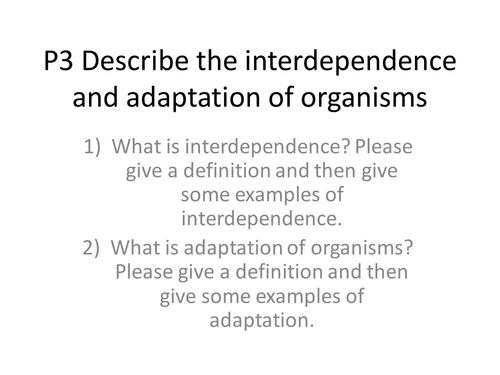 P3 Describe the interdependence and adaptation of organisms

1) What is interdependence? Please give a definition and then give some examples of interdependence.

2) What is adaptation of organisms? Please give a definition and then give some examples of adaptation.